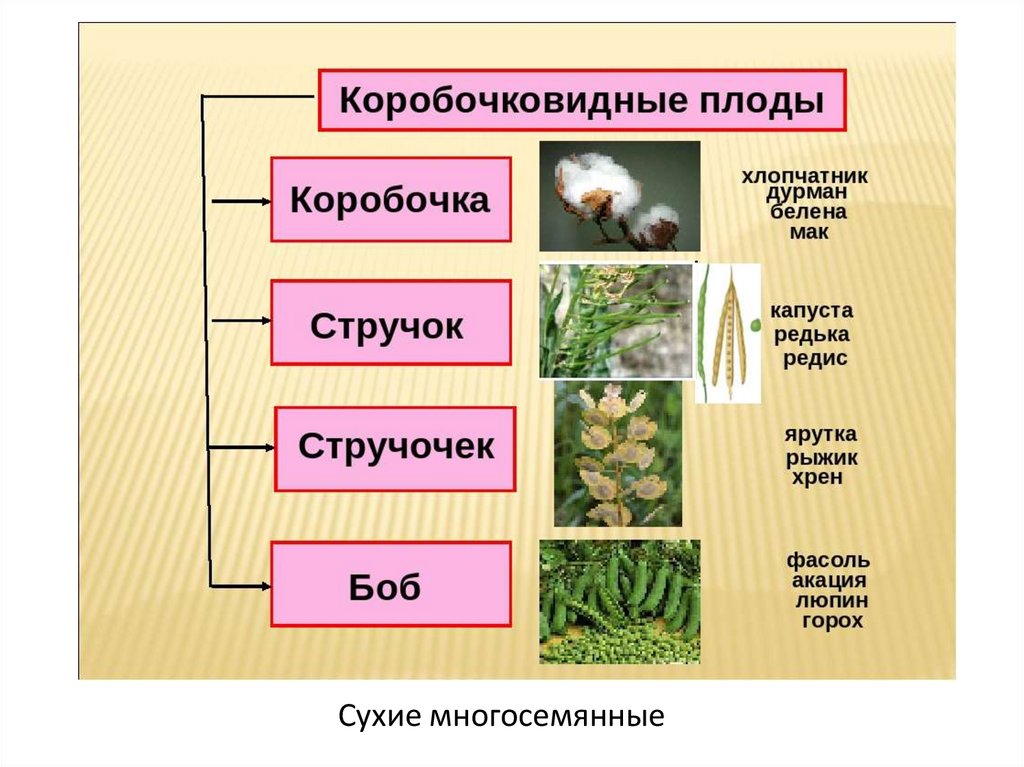 Коробочковидные плоды

Коробочка

хлопчатник
дурман
белена
мак

Стручок

капуста
редька
редис

Стручочек

ярутка
рыжик
хрен

Боб

фасоль
акация
люпин
горох

Сухие многосемянные